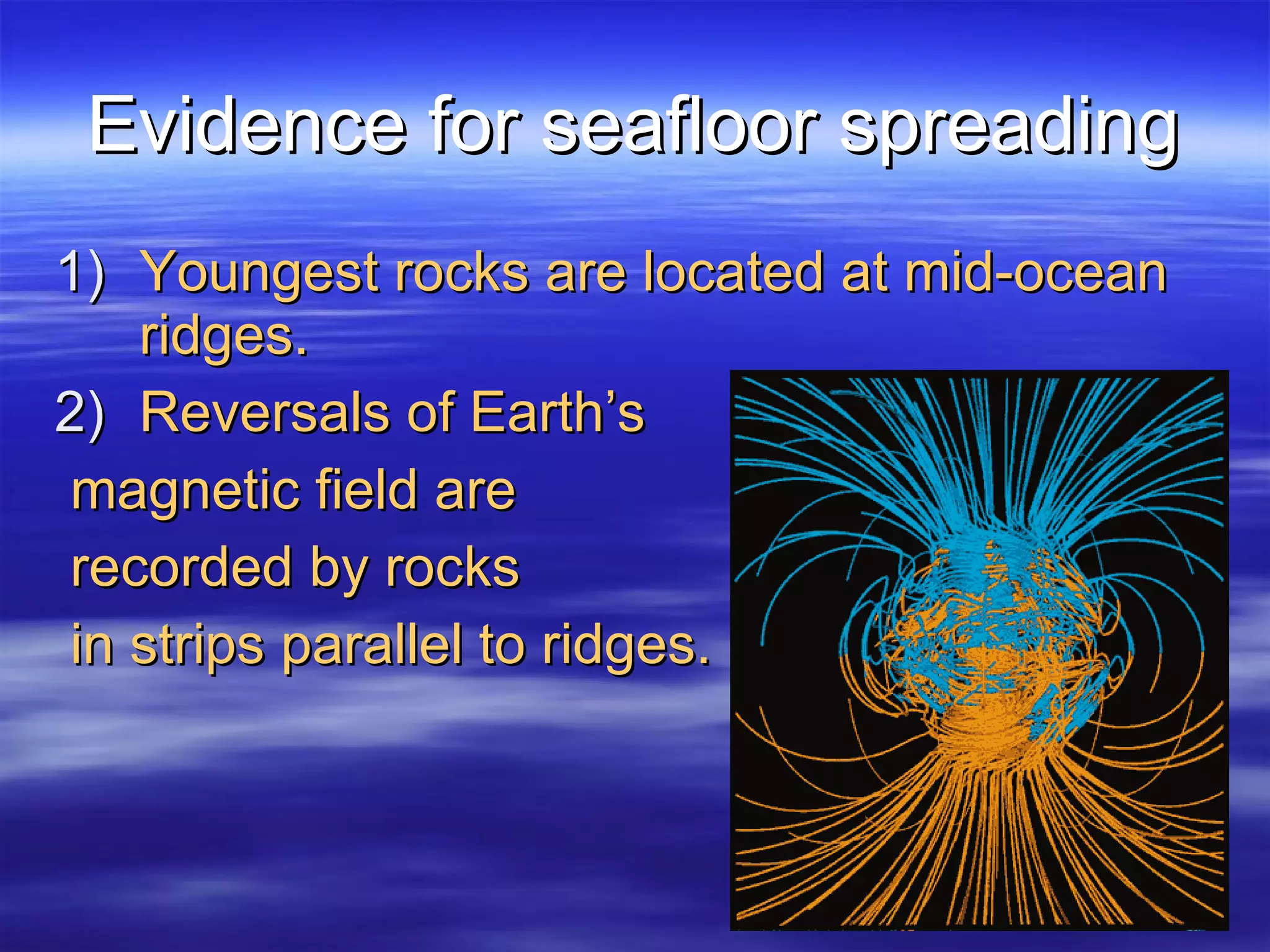 Evidence for seafloor spreading

1) Youngest rocks are located at mid-ocean ridges.

2) Reversals of Earth’s magnetic field are recorded by rocks in strips parallel to ridges.